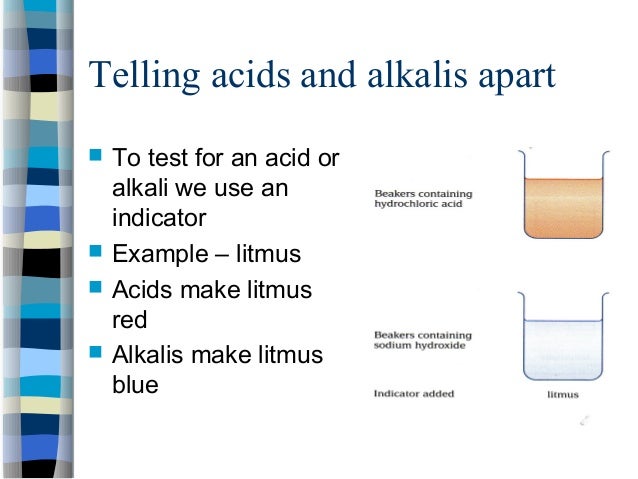 Telling acids and alkalis apart

To test for an acid or alkali we use an indicator

Example – litmus

Acids make litmus red

Alkalis make litmus blue

Beakers containing hydrochloric acid

Beakers containing sodium hydroxide

Indicator added

litmus